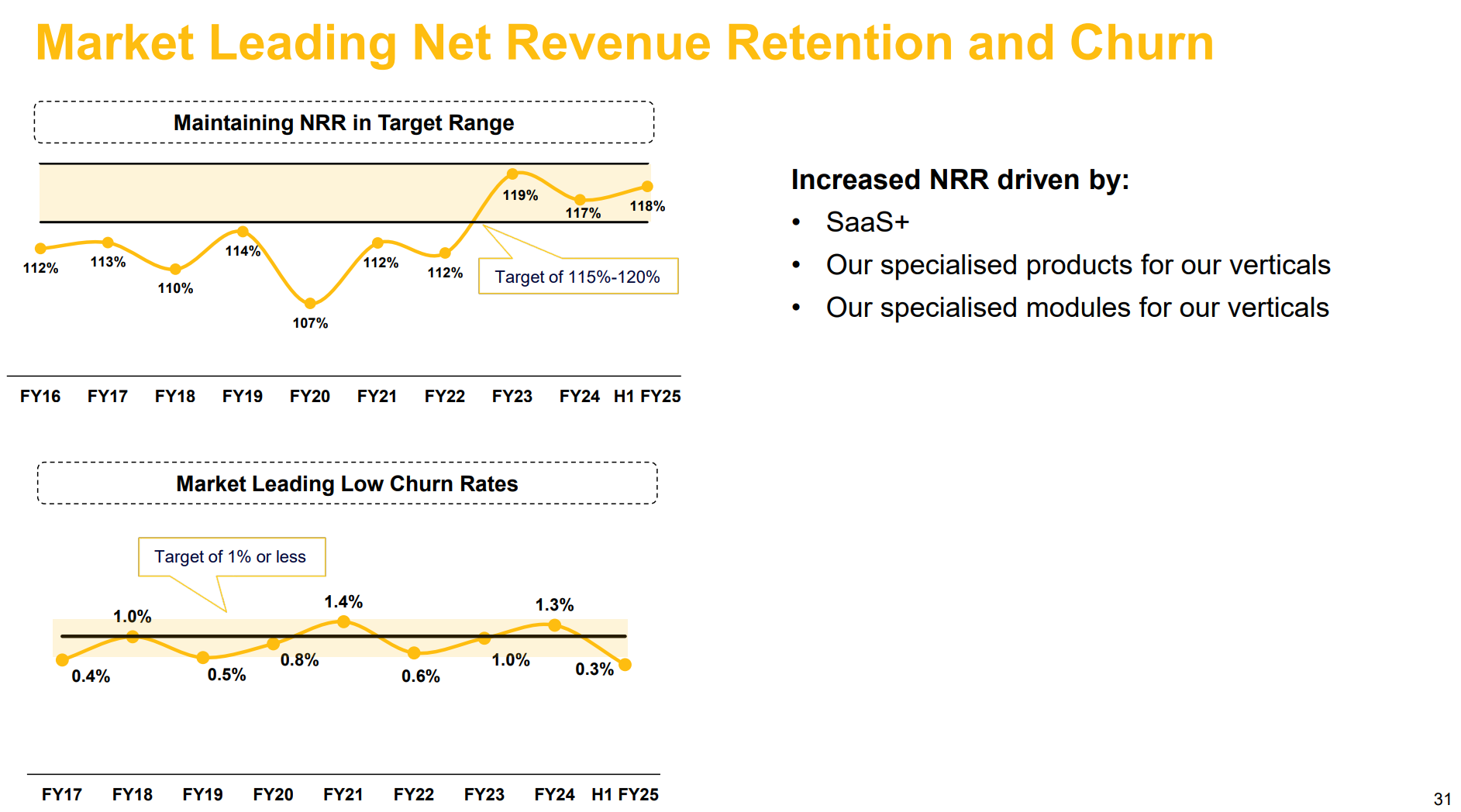 Market Leading Net Revenue Retention and Churn

Maintaining NRR in Target Range

112%
113%
110%
114%
107%
112%
112%
119%
117%
118%

Target of 115%-120%

FY16 FY17 FY18 FY19 FY20 FY21 FY22 FY23 FY24 H1 FY25

Market Leading Low Churn Rates

Target of 1% or less

0.4%
1.0%
0.5%
0.8%
1.4%
0.6%
1.0%
1.3%
0.3%

FY17 FY18 FY19 FY20 FY21 FY22 FY23 FY24 H1 FY25

Increased NRR driven by:
• SaaS+
• Our specialised products for our verticals
• Our specialised modules for our verticals

31